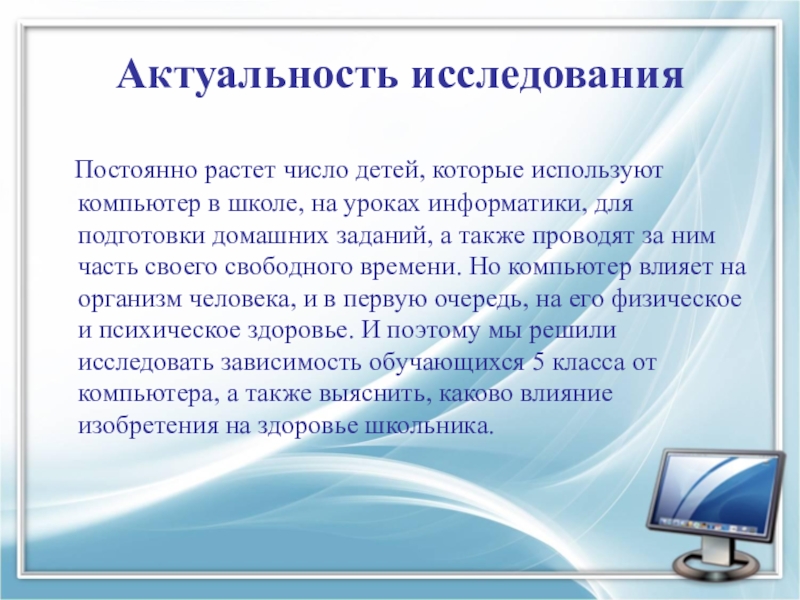 Актуальность исследования

Постоянно растет число детей, которые используют компьютер в школе, на уроках информатики, для подготовки домашних заданий, а также проводят за ним часть своего свободного времени. Но компьютер влияет на организм человека, и в первую очередь, на его физическое и психическое здоровье. И поэтому мы решили исследовать зависимость обучающихся 5 класса от компьютера, а также выяснить, каково влияние изобретения на здоровье школьника.